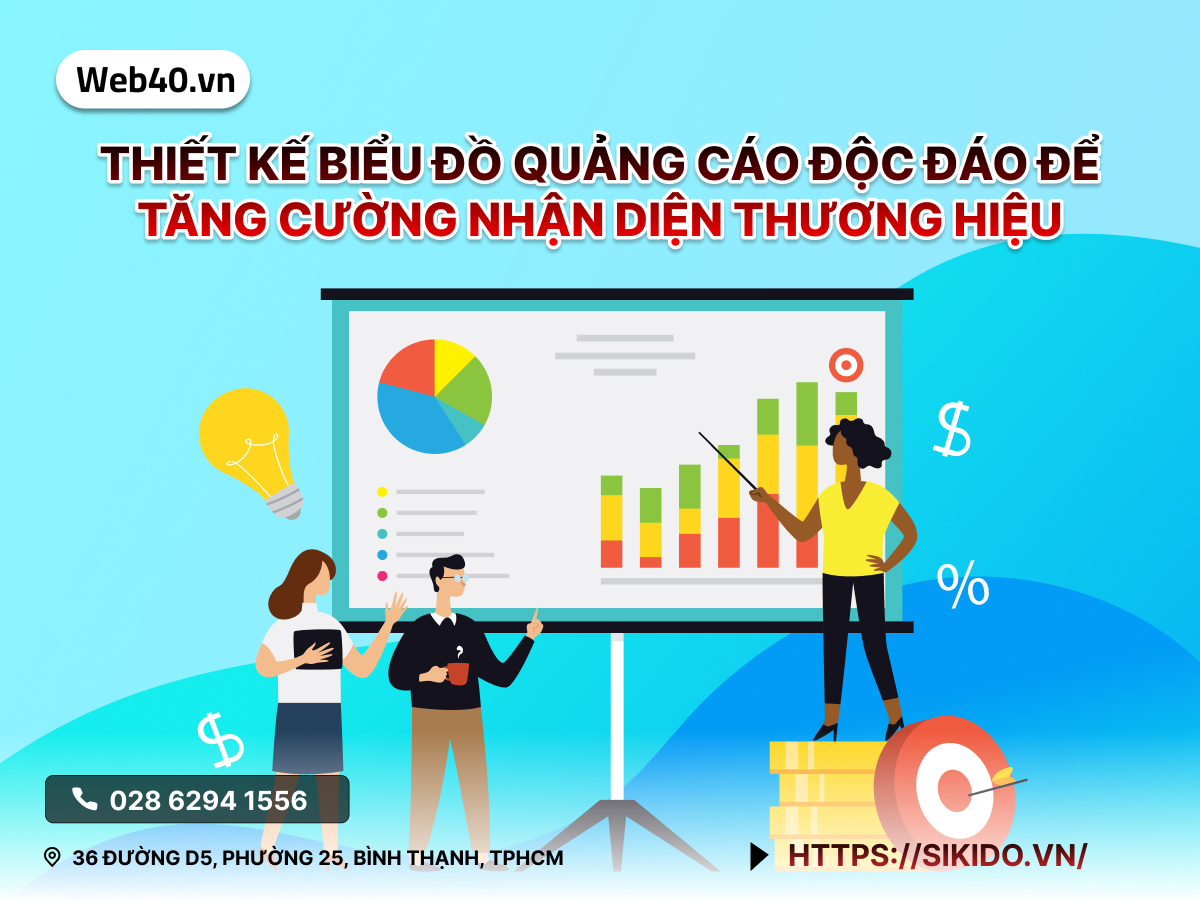 Web40.vn

THIẾT KẾ BIỂU ĐỒ QUẢNG CÁO ĐỘC ĐÁO ĐỂ TĂNG CƯỜNG NHẬN DIỆN THƯƠNG HIỆU

$

%

$

028 6294 1556

36 ĐƯỜNG D5, PHƯỜNG 25, BÌNH THẠNH, TPHCM

HTTPS://SIKIDO.VN/